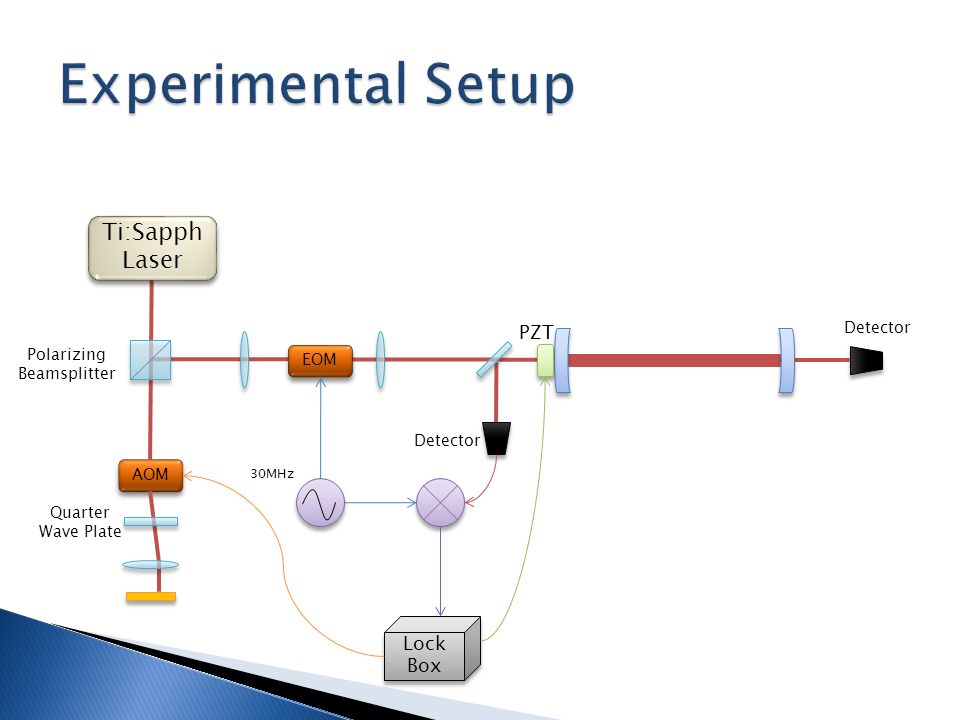 Experimental Setup

Ti:Sapph Laser

Polarizing Beamsplitter

EOM

PZT

Detector

Detector

AOM

30MHz

Quarter Wave Plate

Lock Box